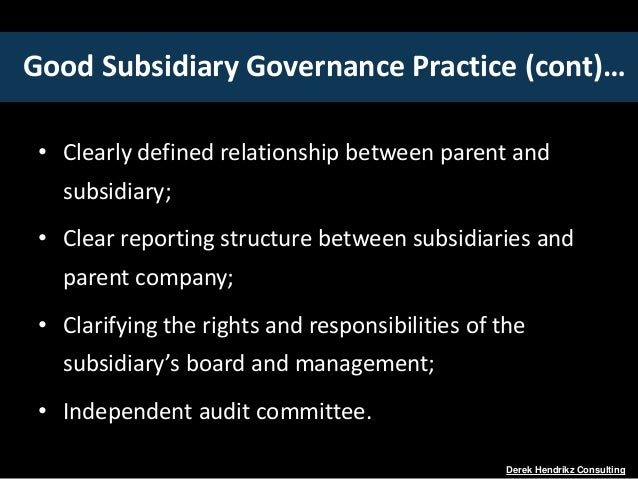 Good Subsidiary Governance Practice (cont)…

• Clearly defined relationship between parent and subsidiary;

• Clear reporting structure between subsidiaries and parent company;

• Clarifying the rights and responsibilities of the subsidiary's board and management;

• Independent audit committee.

Derek Hendrikz Consulting